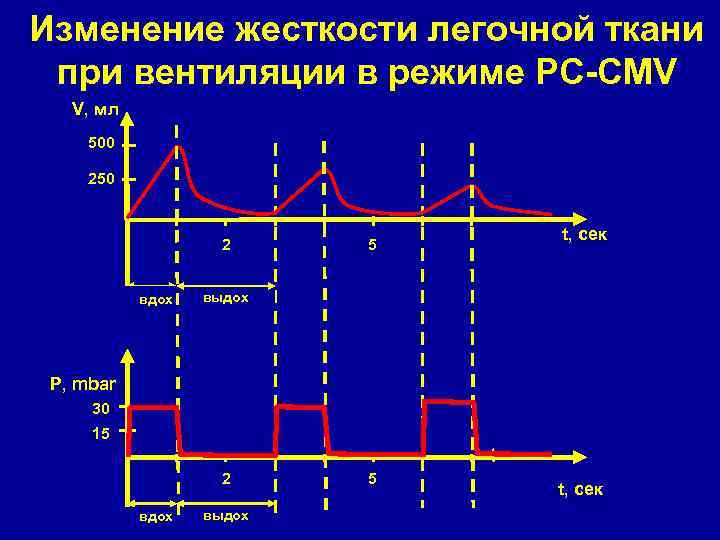 Изменение жесткости легочной ткани при вентиляции в режиме PC-CMV

V, мл
500
250
2
5
t, сек
вдох
выдох

P, mbar
30
15
2
5
t, сек
вдох
выдох